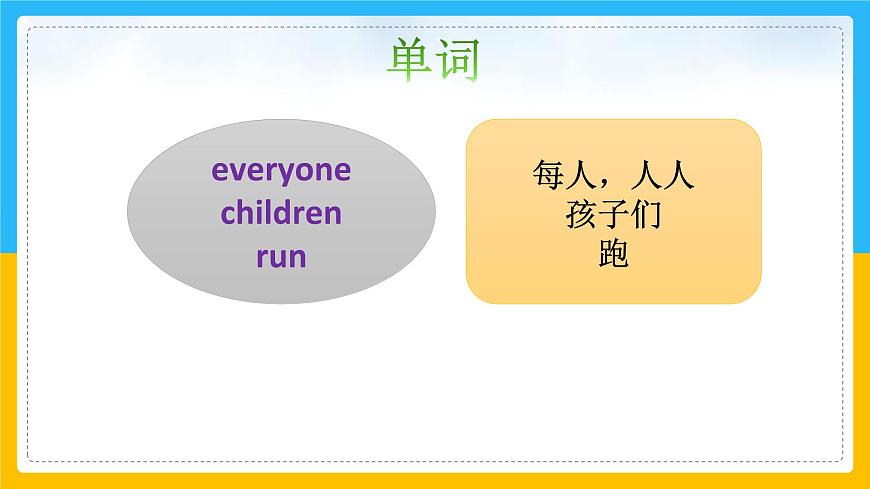 单词

everyone
children
run

每人，人人
孩子们
跑